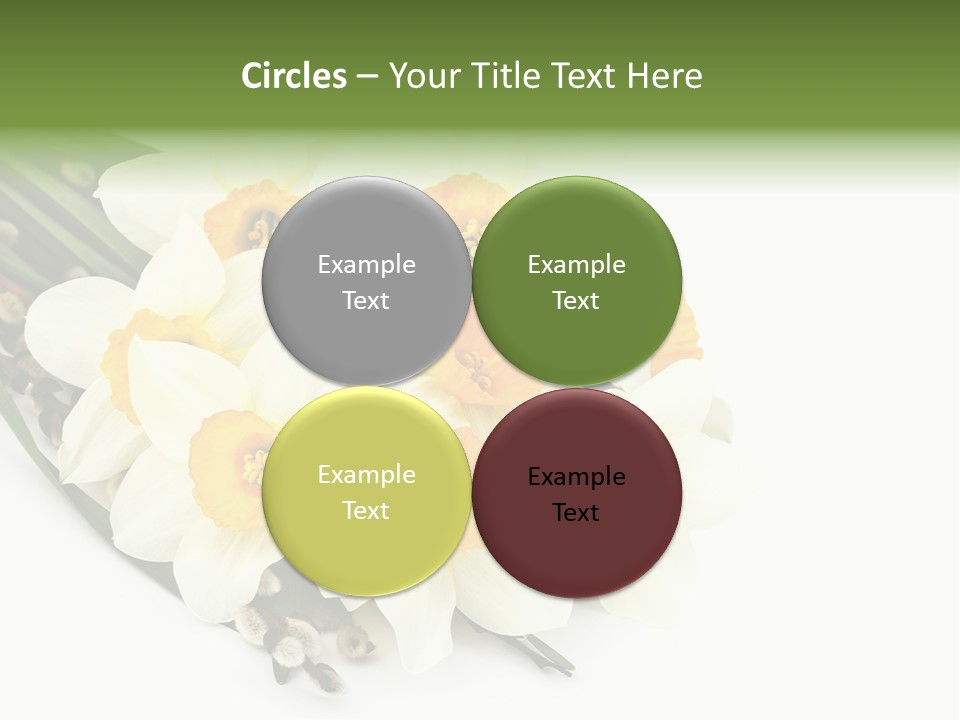 Circles – Your Title Text Here

Example Text

Example Text

Example Text

Example Text